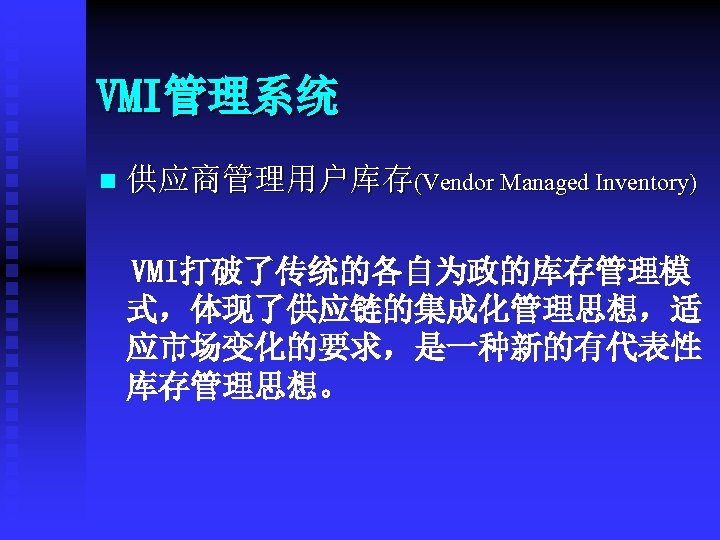 VMI管理系统

供应商管理用户库存(Vendor Managed Inventory)

VMI打破了传统的各自为政的库存管理模式，体现了供应链的集成化管理思想，适应市场变化的要求，是一种新的有代表性库存管理思想。